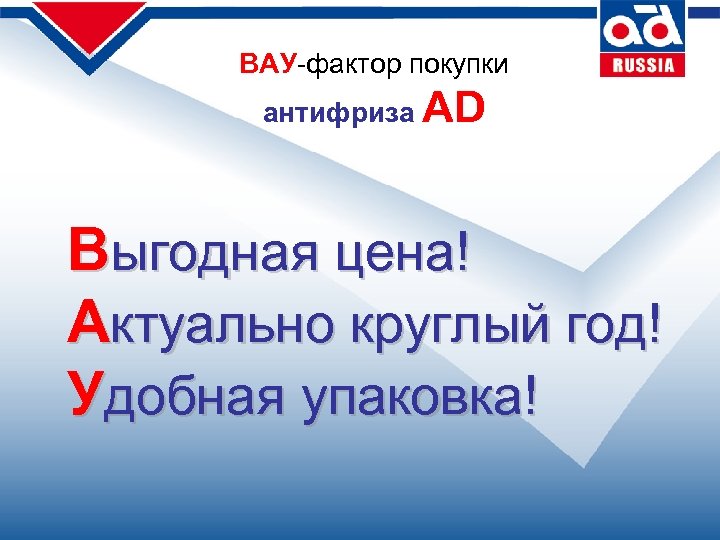 ad
RUSSIA

ВАУ-фактор покупки
антифриза AD

Выгодная цена!
Актуально круглый год!
Удобная упаковка!